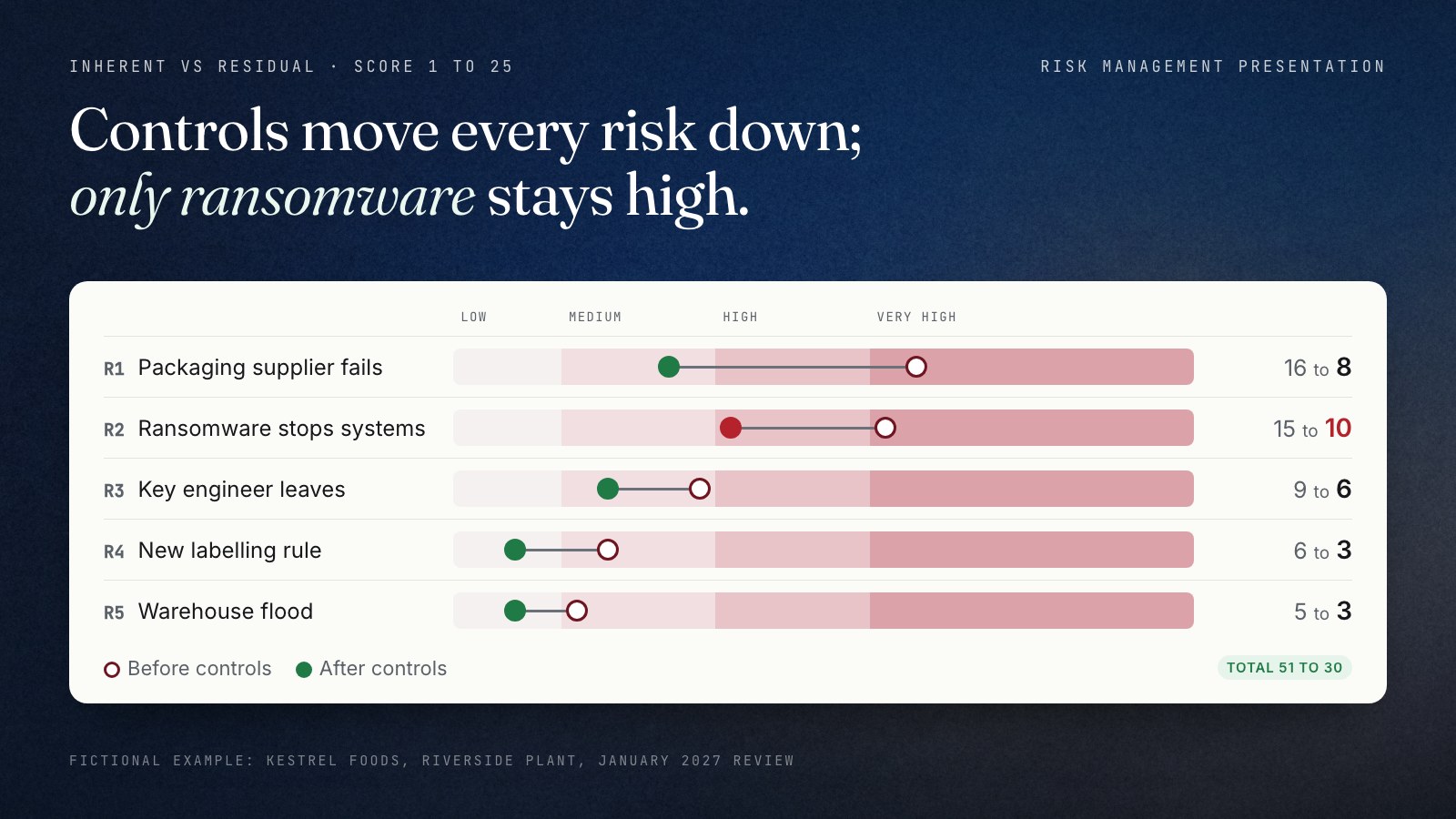 INHERENT VS RESIDUAL · SCORE 1 TO 25

RISK MANAGEMENT PRESENTATION

Controls move every risk down; only ransomware stays high.

LOW MEDIUM HIGH VERY HIGH

R1 Packaging supplier fails 16 to 8

R2 Ransomware stops systems 15 to 10

R3 Key engineer leaves 9 to 6

R4 New labelling rule 6 to 3

R5 Warehouse flood 5 to 3

Before controls After controls

TOTAL 51 TO 30

FICTIONAL EXAMPLE: KESTREL FOODS, RIVERSIDE PLANT, JANUARY 2027 REVIEW